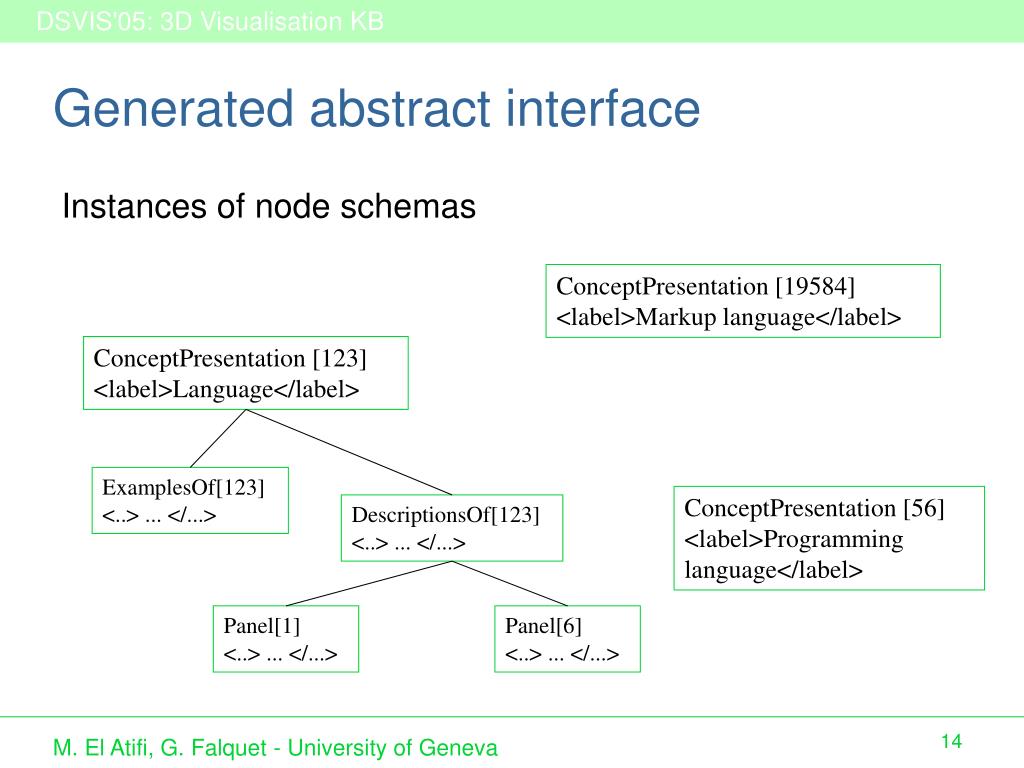 DSVIS'05: 3D Visualisation KB

Generated abstract interface

Instances of node schemas

ConceptPresentation [19584]
<label>Markup language</label>

ConceptPresentation [123]
<label>Language</label>

ExamplesOf[123]
<..> ... </...>

DescriptionsOf[123]
<..> ... </...>

ConceptPresentation [56]
<label>Programming language</label>

Panel[1]
<..> ... </...>

Panel[6]
<..> ... </...>

M. El Atifi, G. Falquet - University of Geneva

14